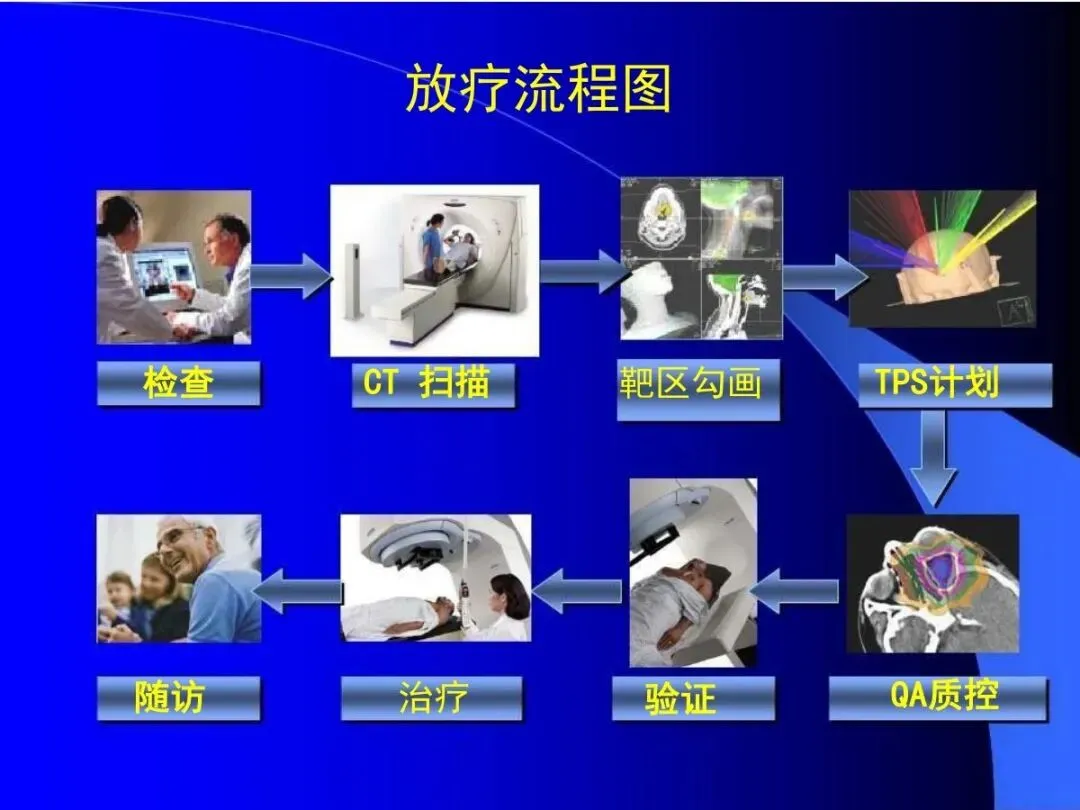 放疗流程图

检查

CT 扫描

靶区勾画

TPS计划

QA质控

验证

治疗

随访